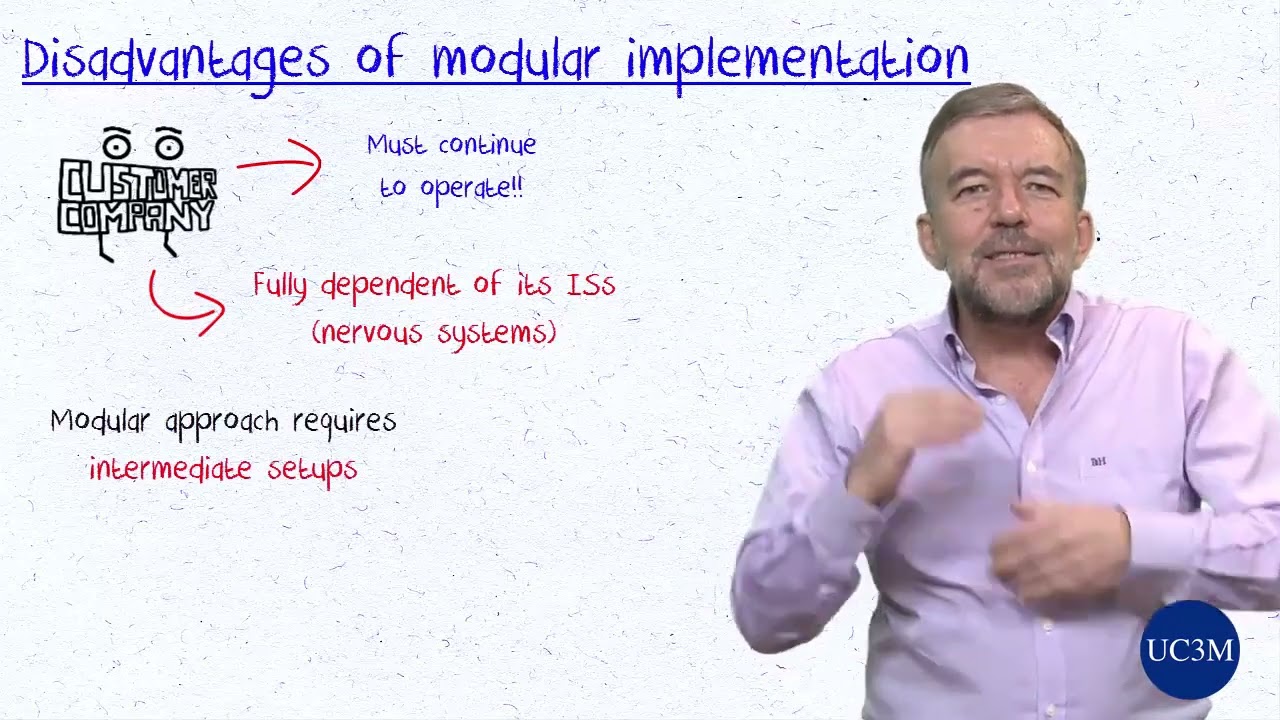 Disadvantages of modular implementation

CUSTOMER COMPANY

Must continue to operate!!

Fully dependent of its ISs (nervous systems)

Modular approach requires intermediate setups

UC3M